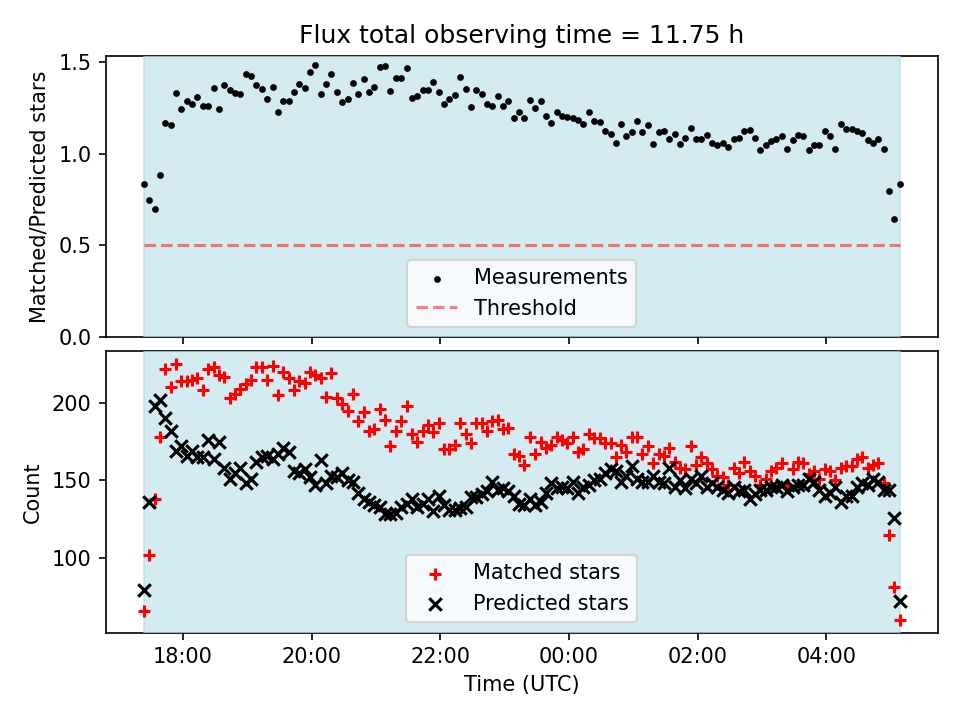 Flux total observing time = 11.75 h

Matched/Predicted stars

1.5
1.0
0.5
0.0

Measurements
Threshold

Count

200
150
100

Matched stars
Predicted stars

18:00
20:00
22:00
00:00
02:00
04:00

Time (UTC)